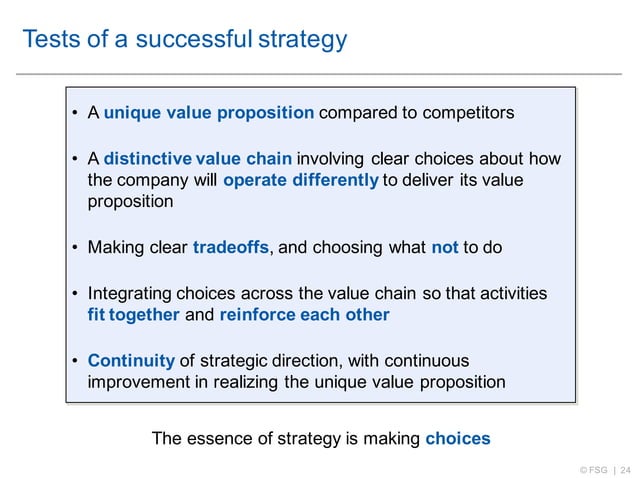 Tests of a successful strategy

• A unique value proposition compared to competitors

• A distinctive value chain involving clear choices about how the company will operate differently to deliver its value proposition

• Making clear tradeoffs, and choosing what not to do

• Integrating choices across the value chain so that activities fit together and reinforce each other

• Continuity of strategic direction, with continuous improvement in realizing the unique value proposition

The essence of strategy is making choices

© FSG | 24